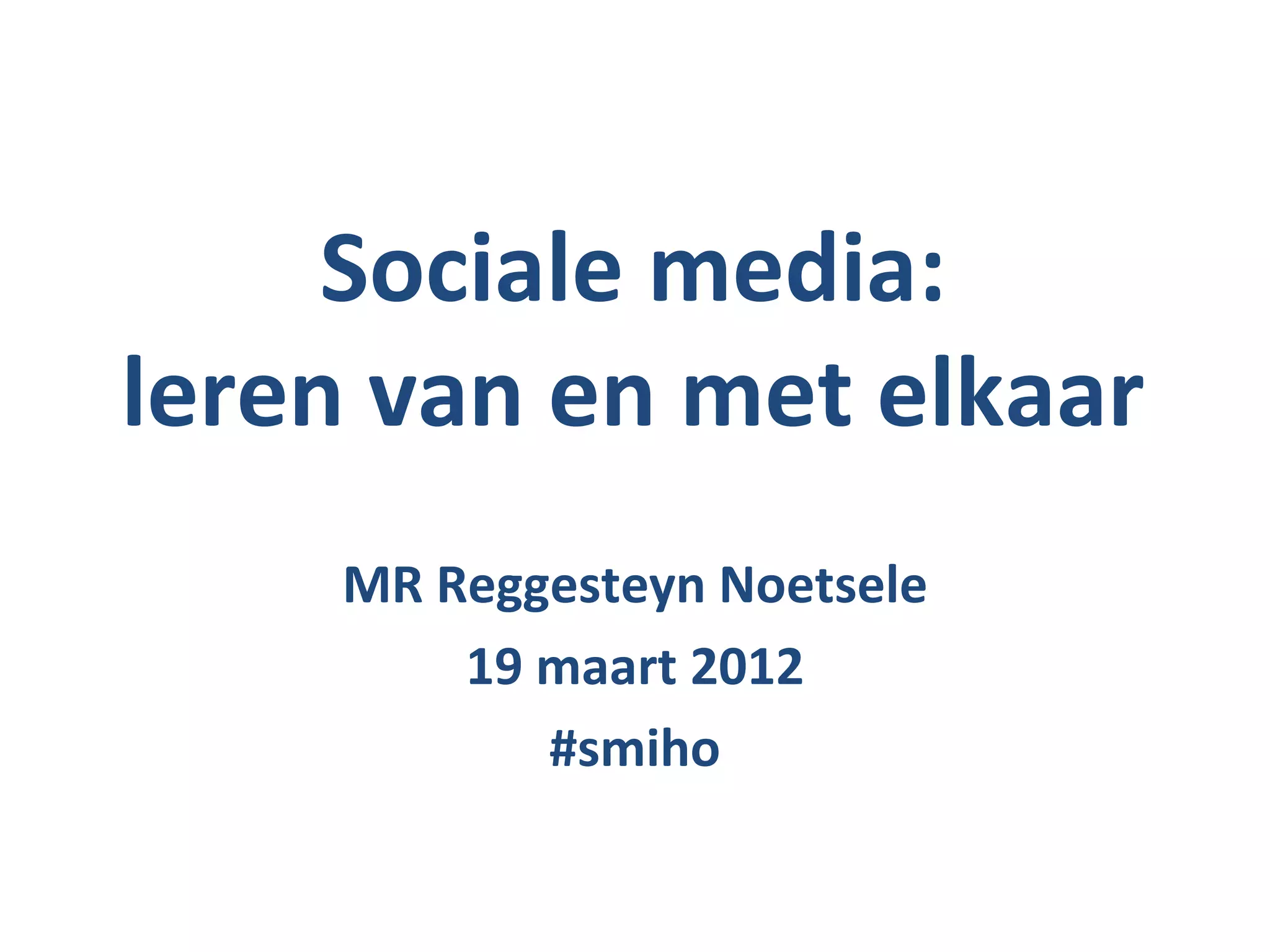 Sociale media:
leren van en met elkaar

MR Reggesteyn Noetsele
19 maart 2012
#smiho